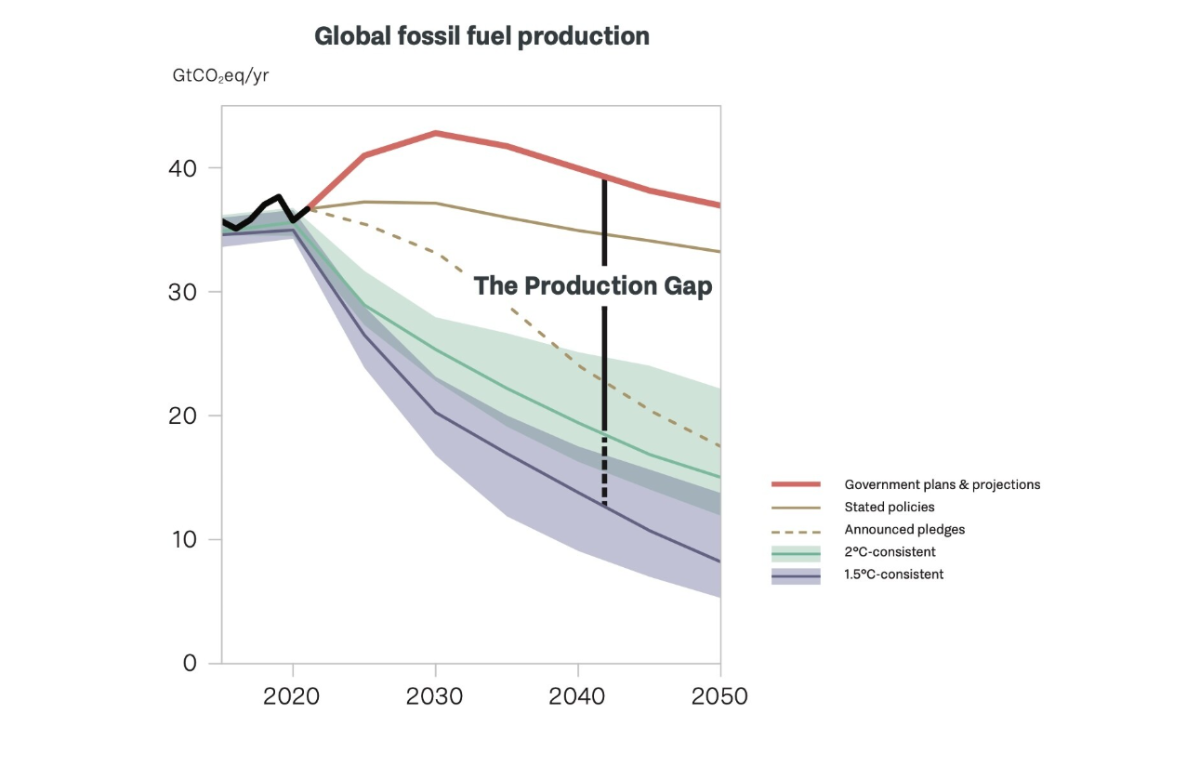 Global fossil fuel production

$GtCO_2eq/yr$

40
30
20
10
0

2020
2030
2040
2050

The Production Gap

Government plans & projections
Stated policies
Announced pledges
2°C-consistent
1.5°C-consistent